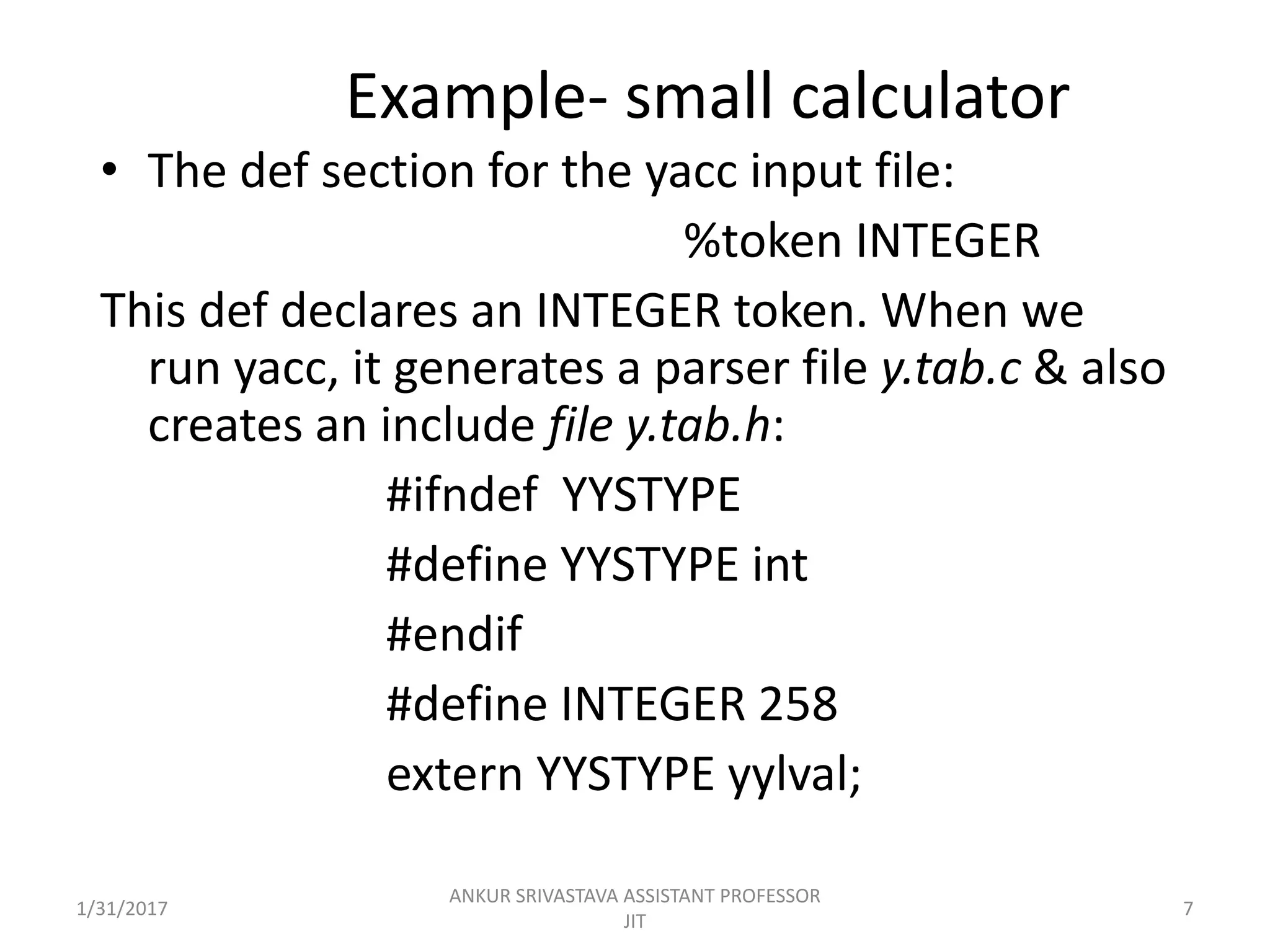 Example- small calculator

• The def section for the yacc input file:

%token INTEGER

This def declares an INTEGER token. When we run yacc, it generates a parser file y.tab.c & also creates an include file y.tab.h:

#ifndef YYSTYPE

#define YYSTYPE int

#endif

#define INTEGER 258

extern YYSTYPE yylval;

1/31/2017

ANKUR SRIVASTAVA ASSISTANT PROFESSOR JIT

7